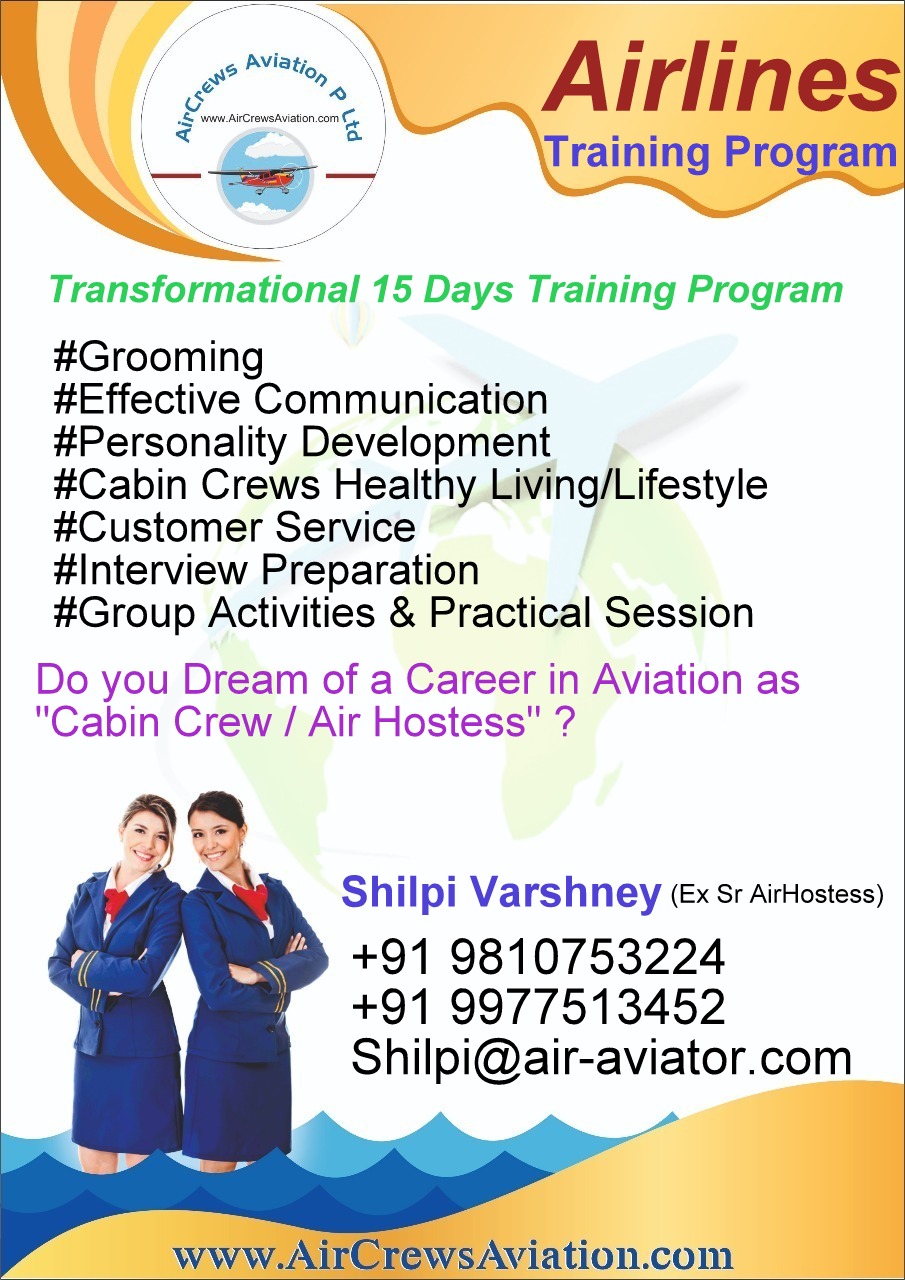 AirCrews Aviation P Ltd
www.AirCrewsAviation.com

Airlines
Training Program

Transformational 15 Days Training Program

#Grooming
#Effective Communication
#Personality Development
#Cabin Crews Healthy Living/Lifestyle
#Customer Service
#Interview Preparation
#Group Activities & Practical Session

Do you Dream of a Career in Aviation as "Cabin Crew / Air Hostess" ?

Shilpi Varshney (Ex Sr AirHostess)
+91 9810753224
+91 9977513452
Shilpi@air-aviator.com

www.AirCrewsAviation.com